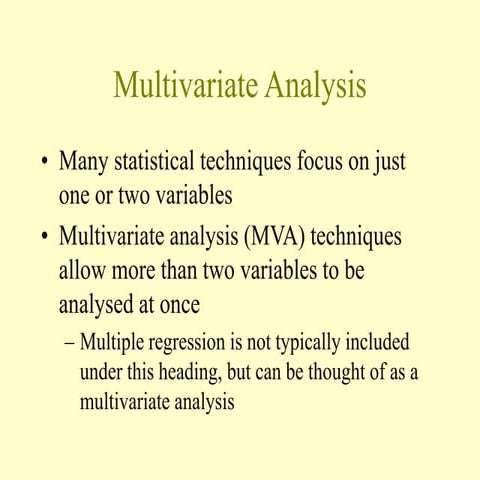 Multivariate Analysis

• Many statistical techniques focus on just one or two variables

• Multivariate analysis (MVA) techniques allow more than two variables to be analysed at once

– Multiple regression is not typically included under this heading, but can be thought of as a multivariate analysis